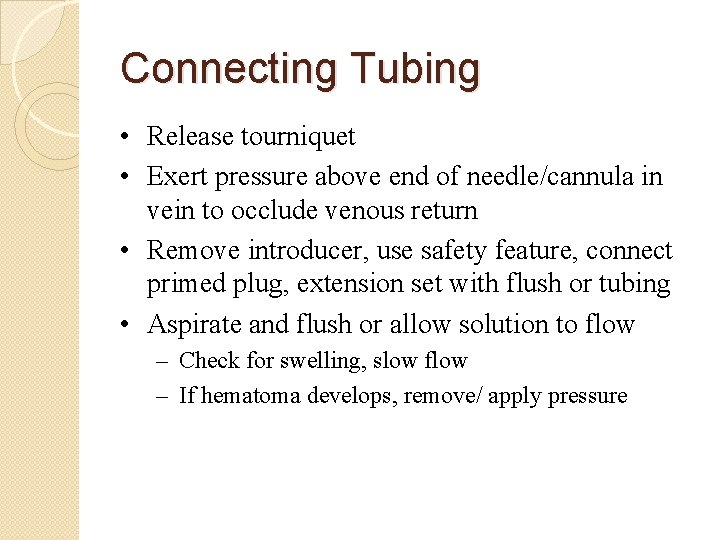 Connecting Tubing

• Release tourniquet
• Exert pressure above end of needle/cannula in vein to occlude venous return
• Remove introducer, use safety feature, connect primed plug, extension set with flush or tubing
• Aspirate and flush or allow solution to flow
– Check for swelling, slow flow
– If hematoma develops, remove/ apply pressure